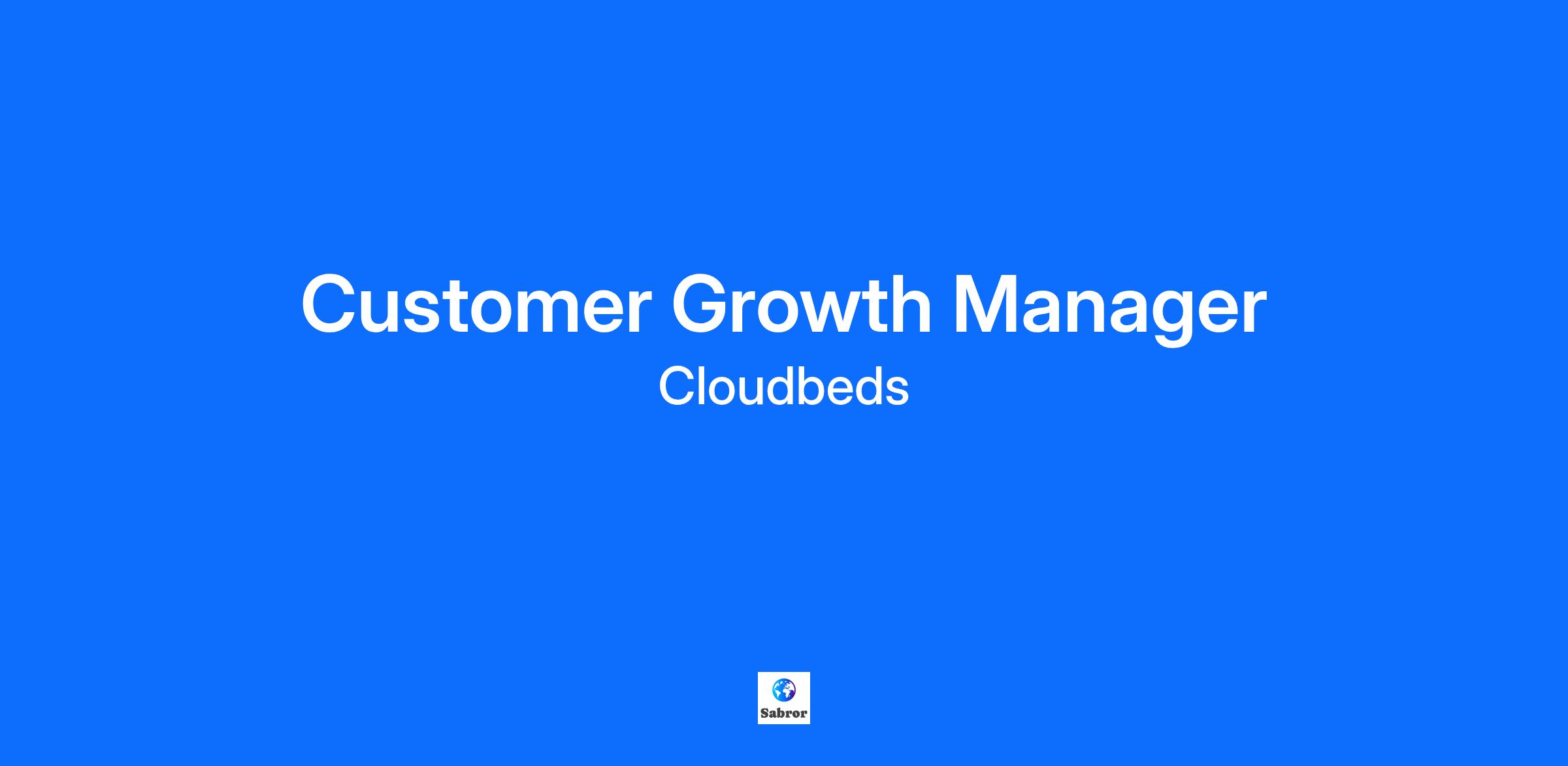 Customer Growth Manager

Cloudbeds

Sabror